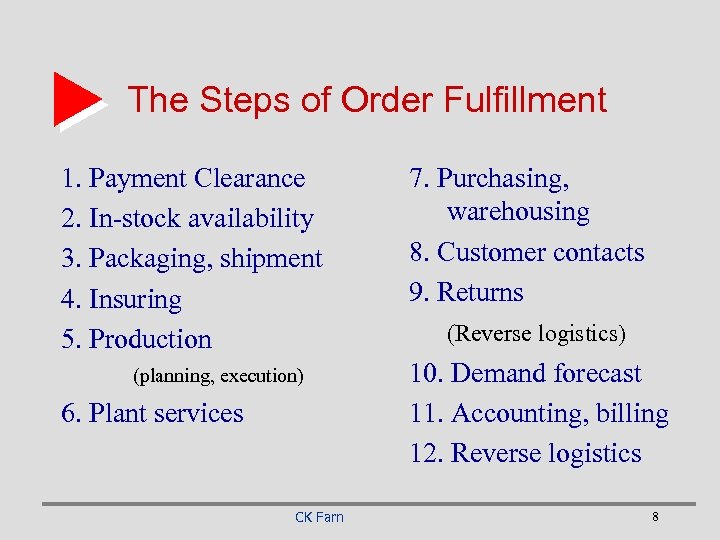 The Steps of Order Fulfillment

1. Payment Clearance
2. In-stock availability
3. Packaging, shipment
4. Insuring
5. Production
(planning, execution)
6. Plant services

7. Purchasing, warehousing
8. Customer contacts
9. Returns
(Reverse logistics)
10. Demand forecast
11. Accounting, billing
12. Reverse logistics

CK Farn

8